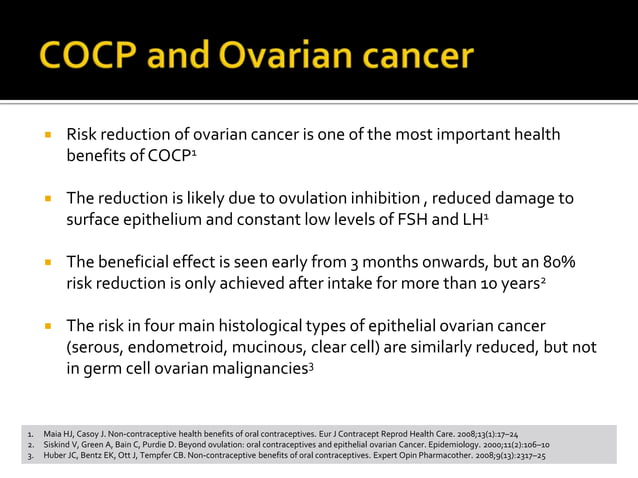 COCP and Ovarian cancer

Risk reduction of ovarian cancer is one of the most important health benefits of COCP$^1$

The reduction is likely due to ovulation inhibition , reduced damage to surface epithelium and constant low levels of FSH and LH$^1$

The beneficial effect is seen early from 3 months onwards, but an 80% risk reduction is only achieved after intake for more than 10 years$^2$

The risk in four main histological types of epithelial ovarian cancer (serous, endometroid, mucinous, clear cell) are similarly reduced, but not in germ cell ovarian malignancies$^3$

1. Maia HJ, Casoy J. Non-contraceptive health benefits of oral contraceptives. Eur J Contracept Reprod Health Care. 2008;13(1):17–24
2. Siskind V, Green A, Bain C, Purdie D. Beyond ovulation: oral contraceptives and epithelial ovarian Cancer. Epidemiology. 2000;11(2):106–10
3. Huber JC, Bentz EK, Ott J, Tempfer CB. Non-contraceptive benefits of oral contraceptives. Expert Opin Pharmacother. 2008;9(13):2317–25